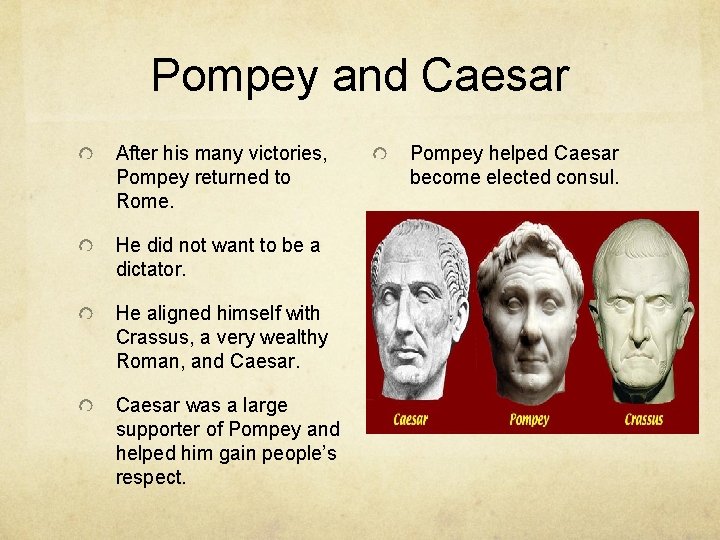 Pompey and Caesar

After his many victories, Pompey returned to Rome.

He did not want to be a dictator.

He aligned himself with Crassus, a very wealthy Roman, and Caesar.

Caesar was a large supporter of Pompey and helped him gain people's respect.

Pompey helped Caesar become elected consul.

Caesar Pompey Crassus